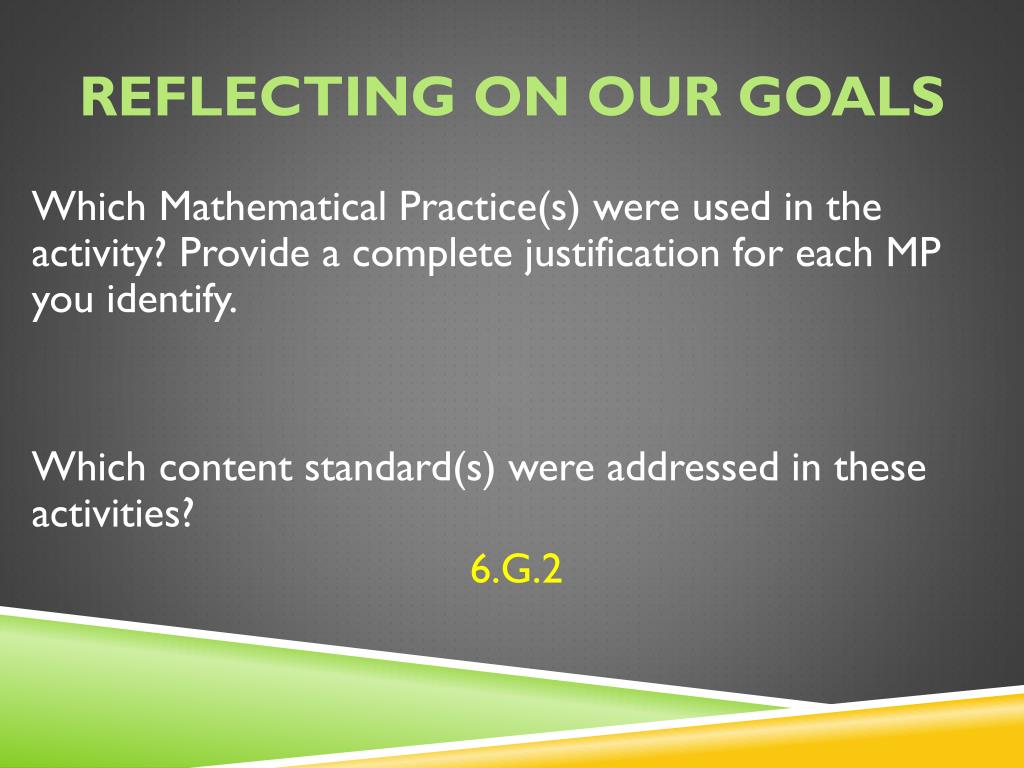 REFLECTING ON OUR GOALS

Which Mathematical Practice(s) were used in the activity? Provide a complete justification for each MP you identify.

Which content standard(s) were addressed in these activities?

6.G.2